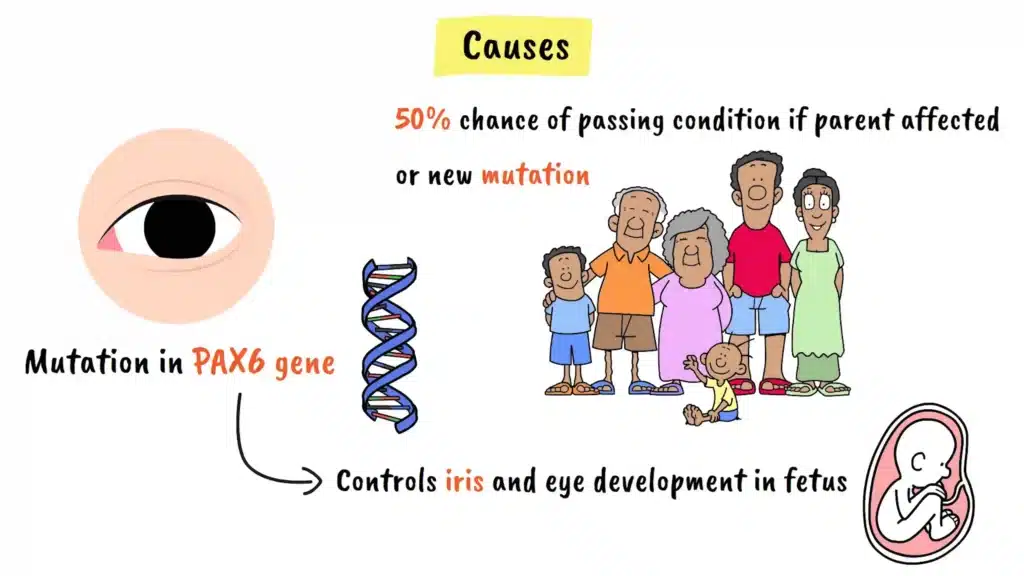 Causes

50% chance of passing condition if parent affected

or new mutation

Mutation in PAX6 gene

Controls iris and eye development in fetus